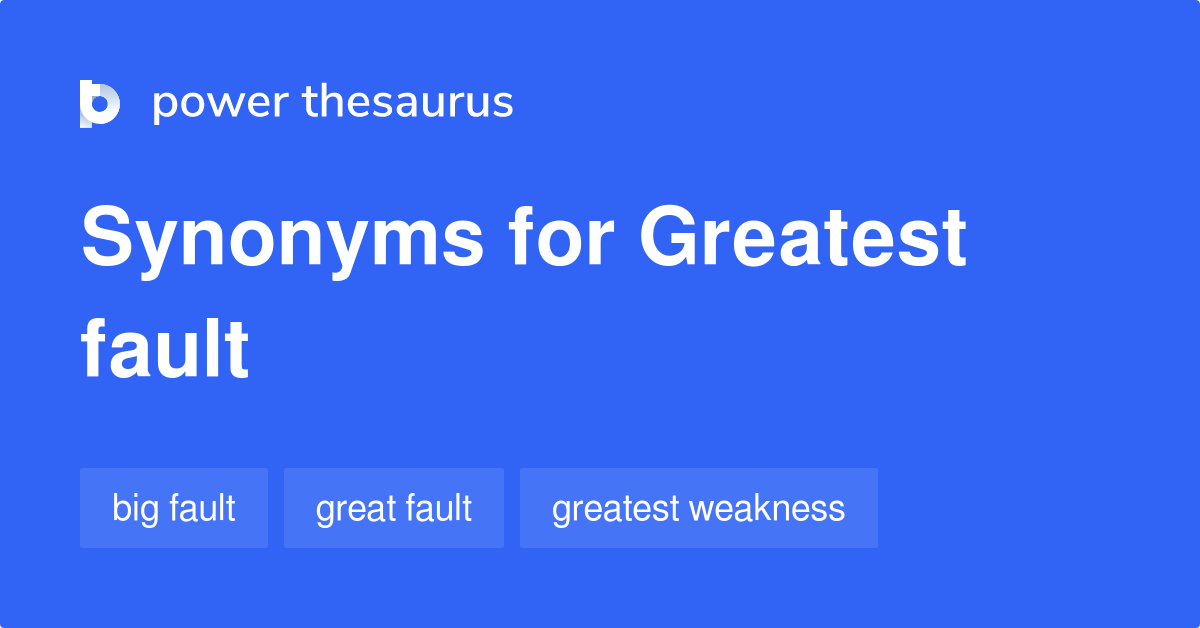 power thesaurus

Synonyms for Greatest fault

big fault

great fault

greatest weakness